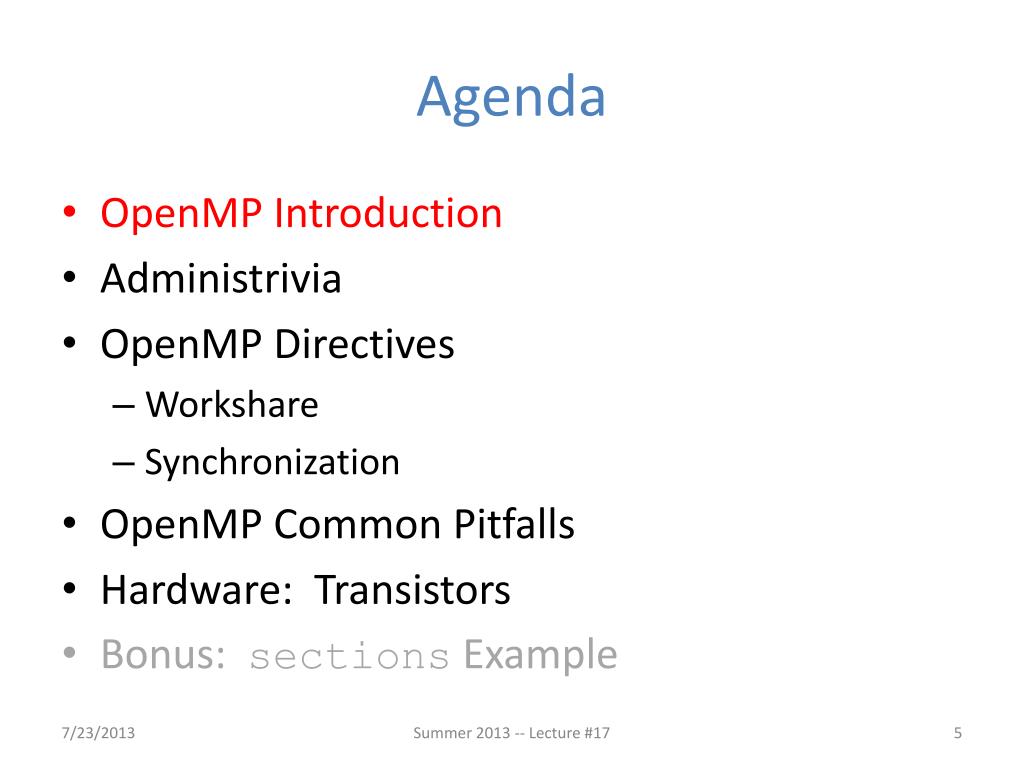 Agenda

• OpenMP Introduction
• Administrivia
• OpenMP Directives
– Workshare
– Synchronization
• OpenMP Common Pitfalls
• Hardware: Transistors
• Bonus: sections Example

7/23/2013

Summer 2013 -- Lecture #17

5